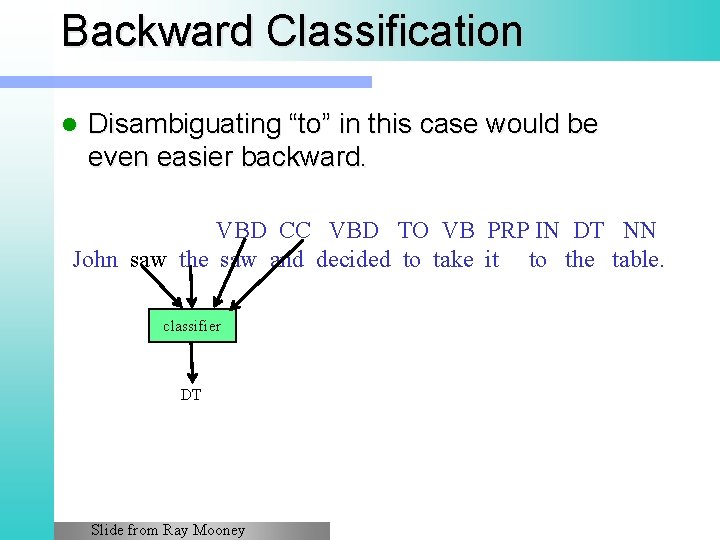 Backward Classification

Disambiguating “to” in this case would be even easier backward.

VBD CC VBD TO VB PRP IN DT NN
John saw the saw and decided to take it to the table.

classifier

DT

Slide from Ray Mooney